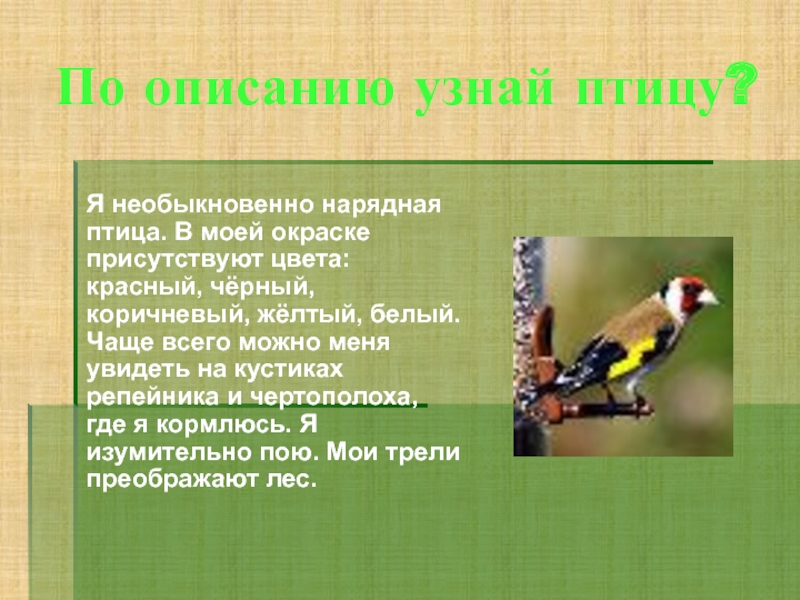 По описанию узнай птицу?

Я необыкновенно нарядная птица. В моей окраске присутствуют цвета: красный, чёрный, коричневый, жёлтый, белый. Чаще всего можно меня увидеть на кустиках репейника и чертополоха, где я кормлюсь. Я изумительно пою. Мои трели преображают лес.